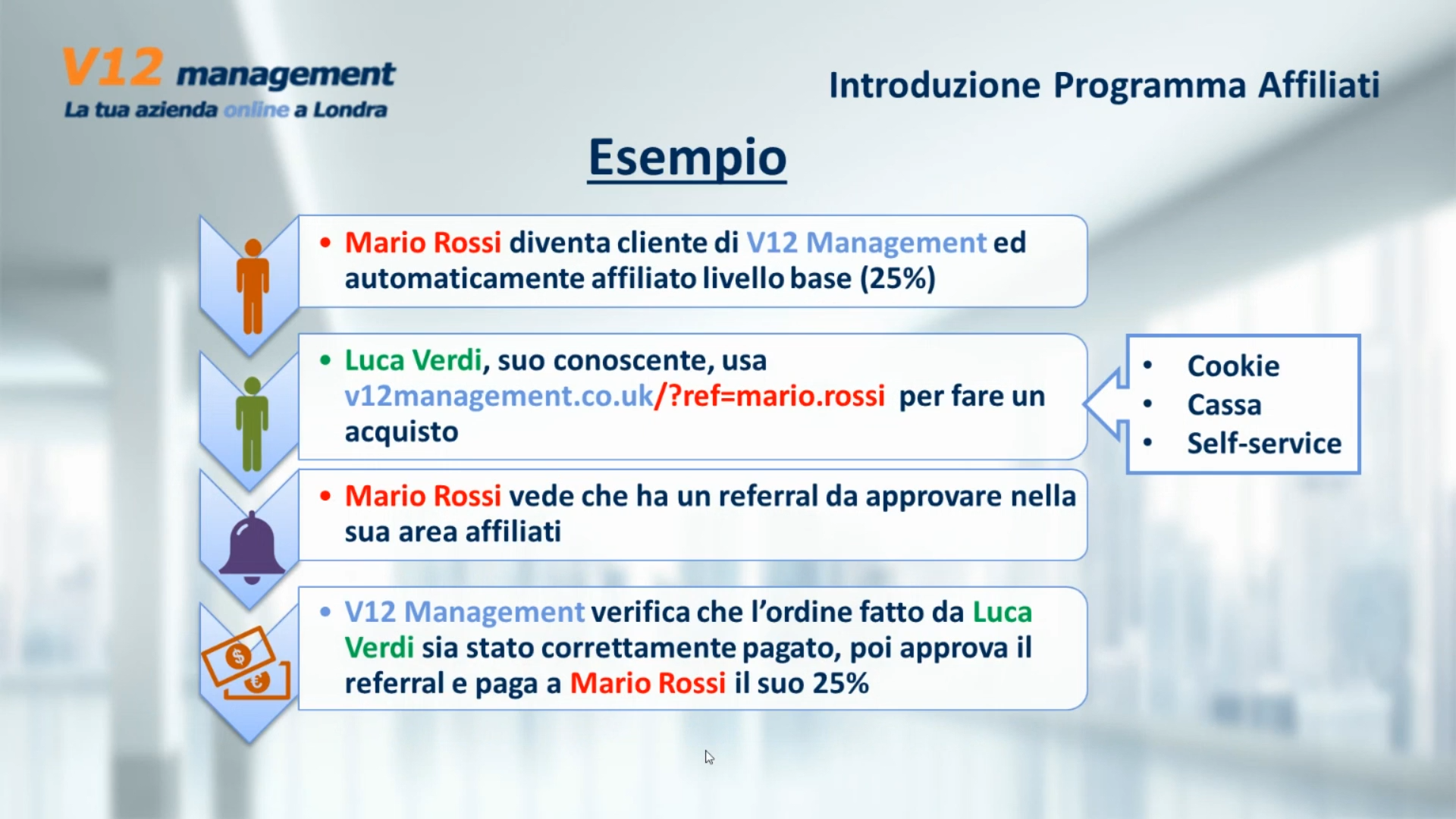 V12 management
La tua azienda online a Londra

Introduzione Programma Affiliati

Esempio

• Mario Rossi diventa cliente di V12 Management ed automaticamente affiliato livello base (25%)

• Luca Verdi, suo conoscente, usa v12management.co.uk/?ref=mario.rossi per fare un acquisto

• Cookie
• Cassa
• Self-service

• Mario Rossi vede che ha un referral da approvare nella sua area affiliati

• V12 Management verifica che l'ordine fatto da Luca Verdi sia stato correttamente pagato, poi approva il referral e paga a Mario Rossi il suo 25%